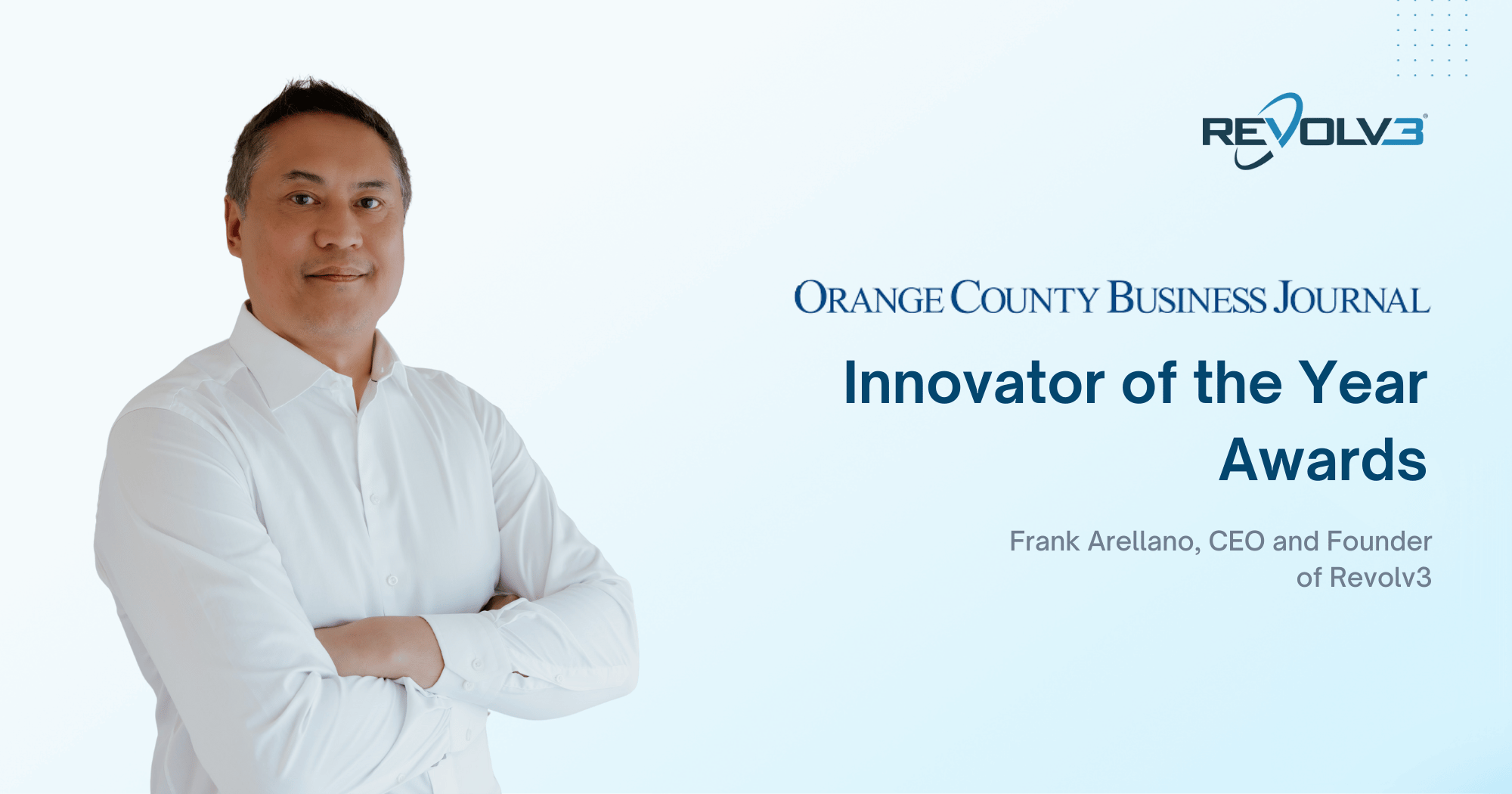 REVOLV3

ORANGE COUNTY BUSINESS JOURNAL

Innovator of the Year Awards

Frank Arellano, CEO and Founder of Revolv3